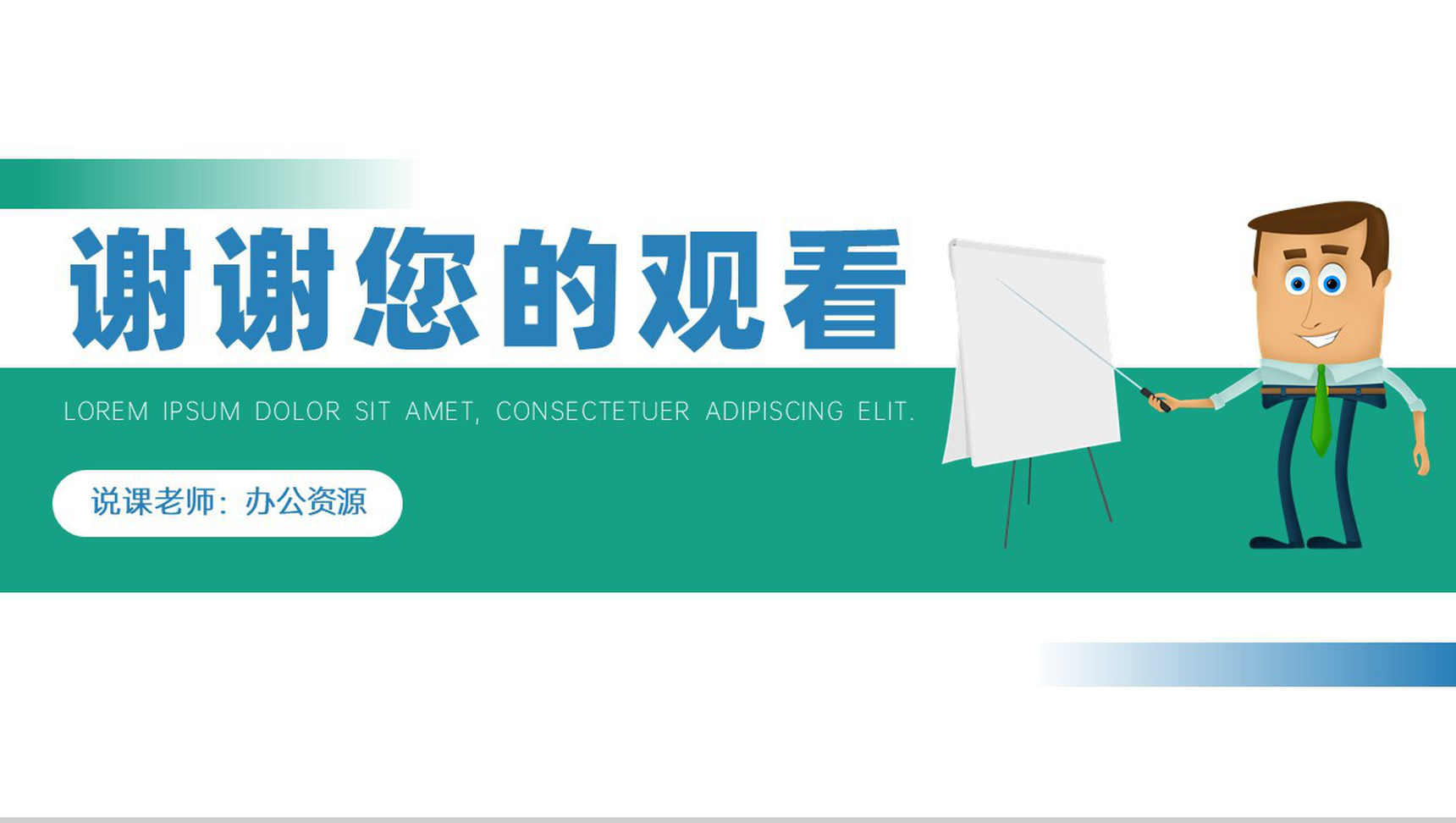 谢谢您的观看

LOREM IPSUM DOLOR SIT AMET, CONSECTETUER ADIPISCING ELIT.

说课老师：办公资源